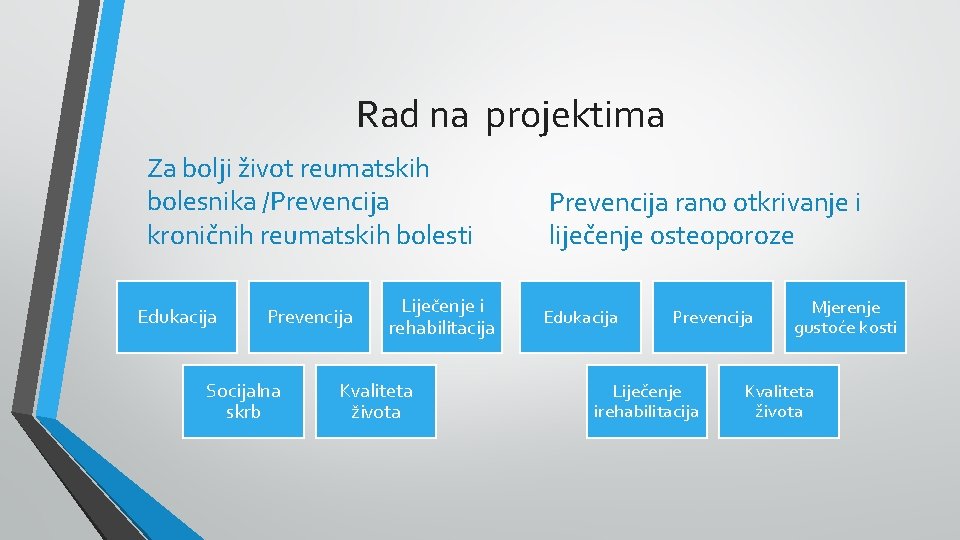 Rad na projektima

Za bolji život reumatskih bolesnika /Prevencija kroničnih reumatskih bolesti

Edukacija

Prevencija

Liječenje i rehabilitacija

Socijalna skrb

Kvaliteta života

Prevencija rano otkrivanje i liječenje osteoporoze

Edukacija

Prevencija

Mjerenje gustoće kosti

Liječenje irehabilitacija

Kvaliteta života